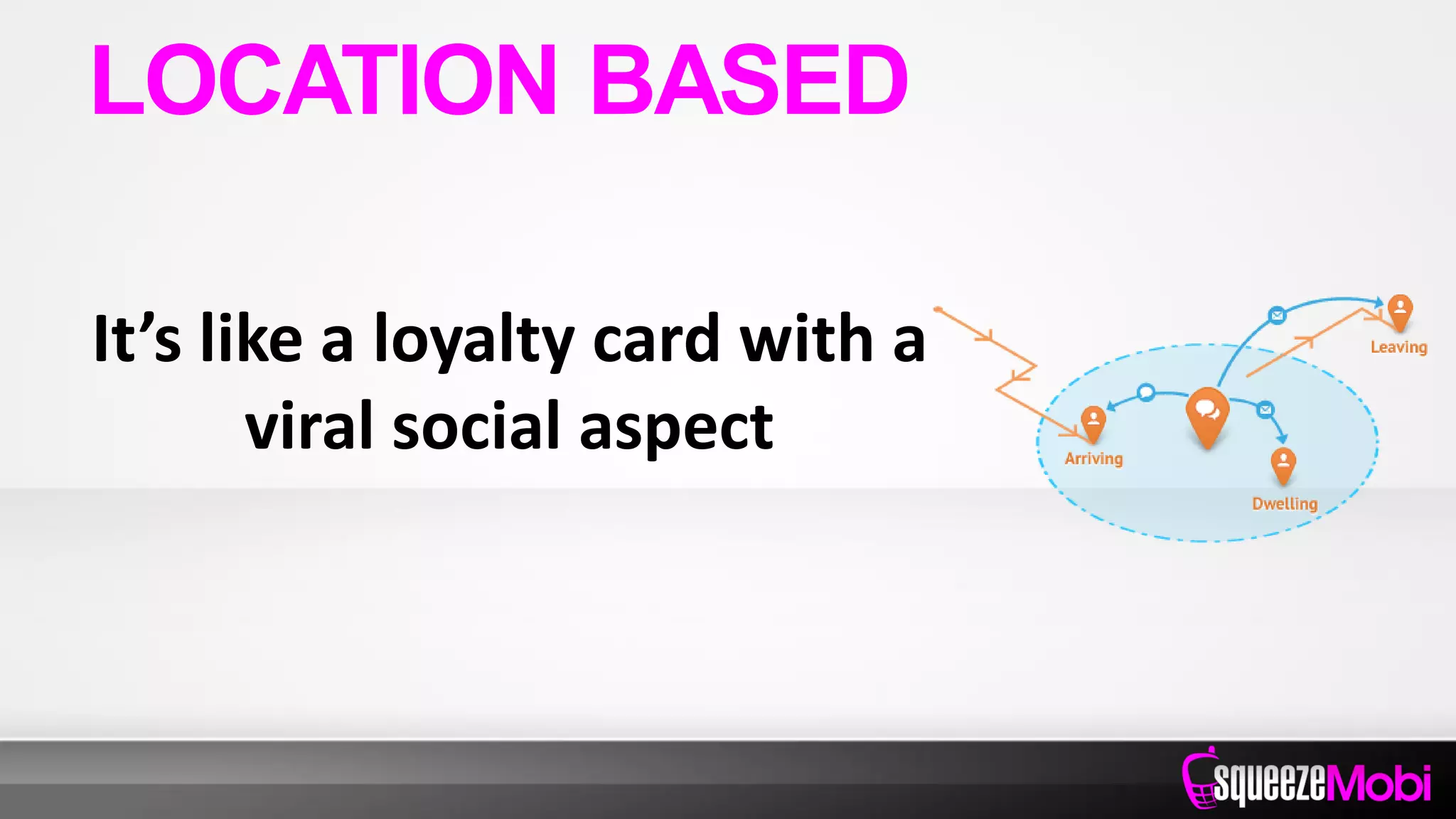 LOCATION BASED

It’s like a loyalty card with a viral social aspect

Leaving

Arriving

Dwelling

squeezeMobi